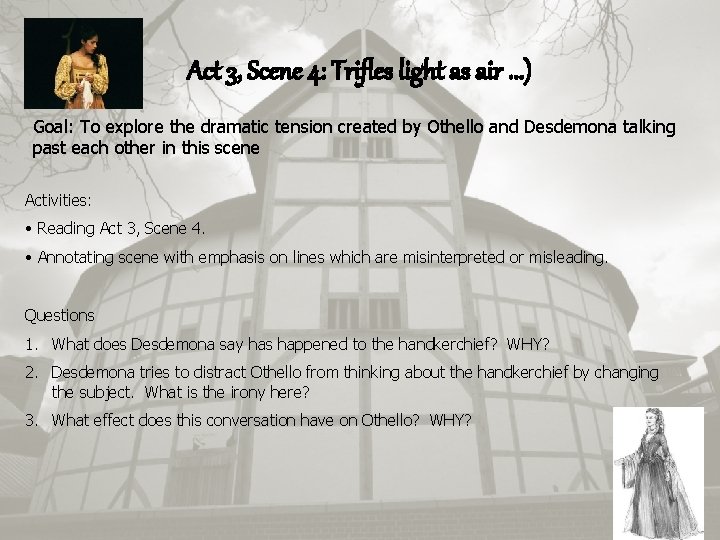 Act 3, Scene 4: Trifles light as air …)

Goal: To explore the dramatic tension created by Othello and Desdemona talking past each other in this scene

Activities:

• Reading Act 3, Scene 4.

• Annotating scene with emphasis on lines which are misinterpreted or misleading.

Questions

1. What does Desdemona say has happened to the handkerchief? WHY?
2. Desdemona tries to distract Othello from thinking about the handkerchief by changing the subject. What is the irony here?
3. What effect does this conversation have on Othello? WHY?